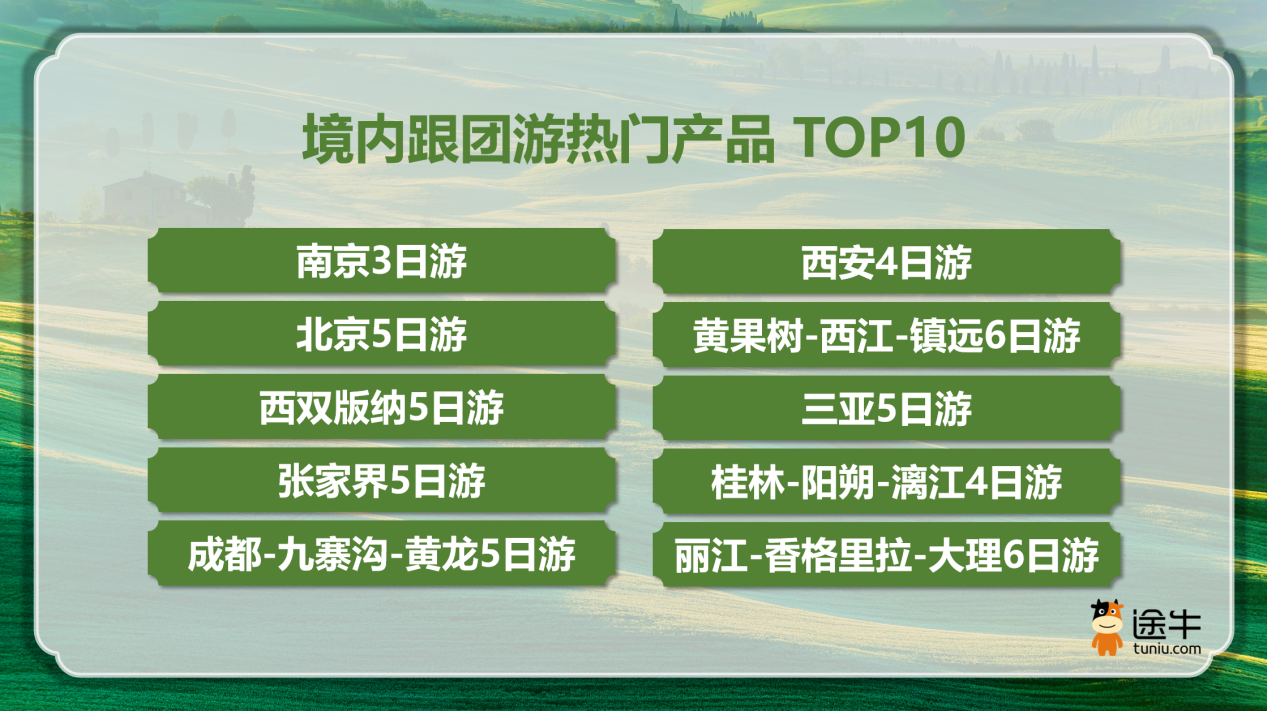 境内跟团游热门产品 TOP10

南京3日游

北京5日游

西双版纳5日游

张家界5日游

成都-九寨沟-黄龙5日游

西安4日游

黄果树-西江-镇远6日游

三亚5日游

桂林-阳朔-漓江4日游

丽江-香格里拉-大理6日游

途牛
tuniu.com